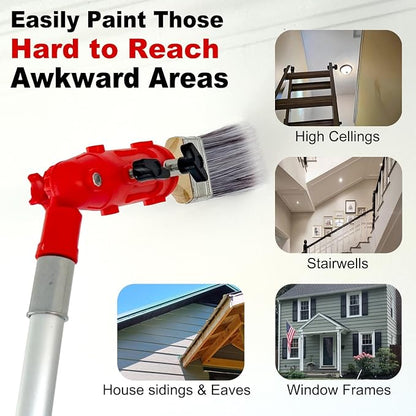 Easily Paint Those
Hard to Reach
Awkward Areas

High Cellings

Stairwells

House sidings & Eaves

Window Frames